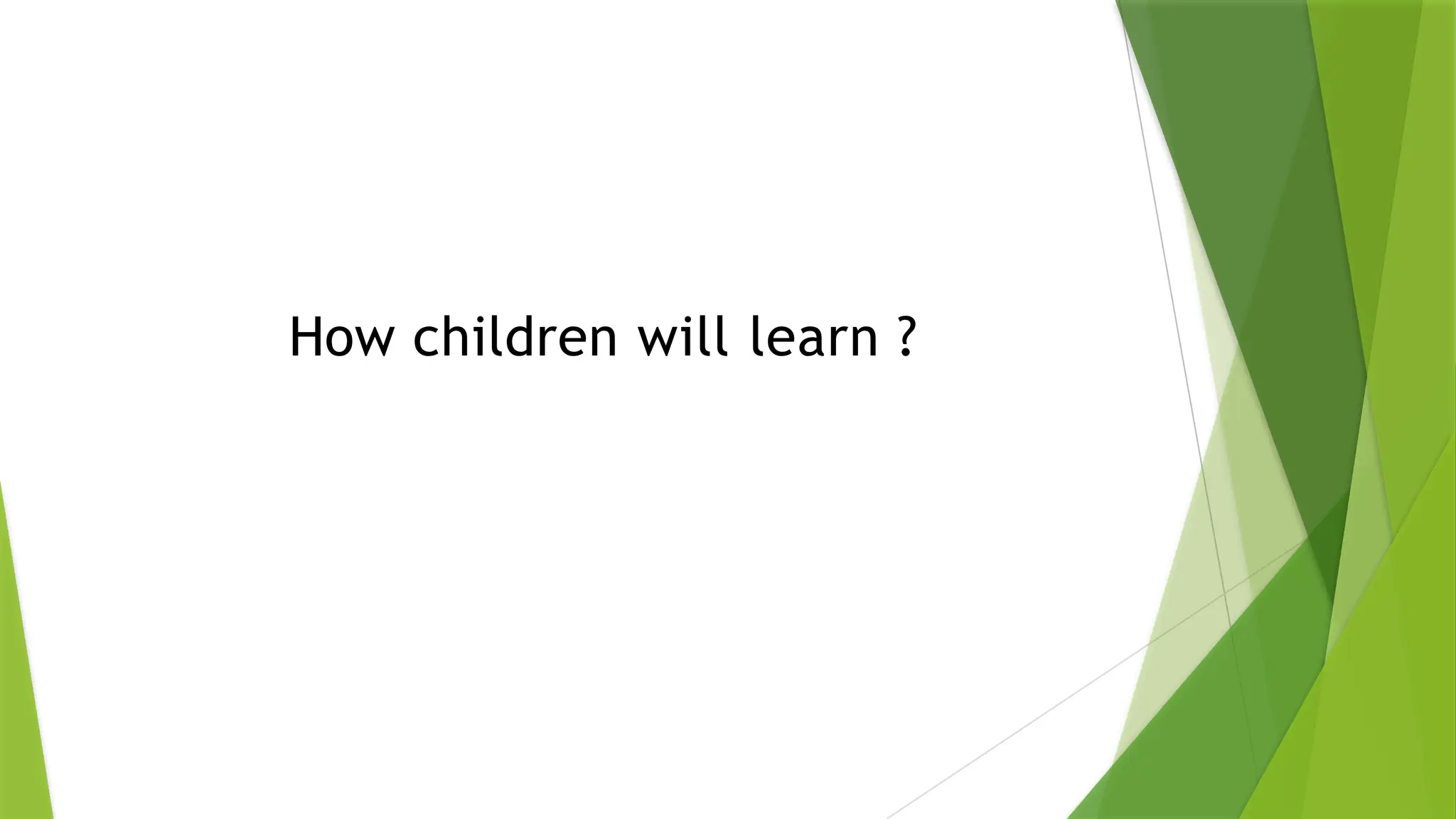 How children will learn ?